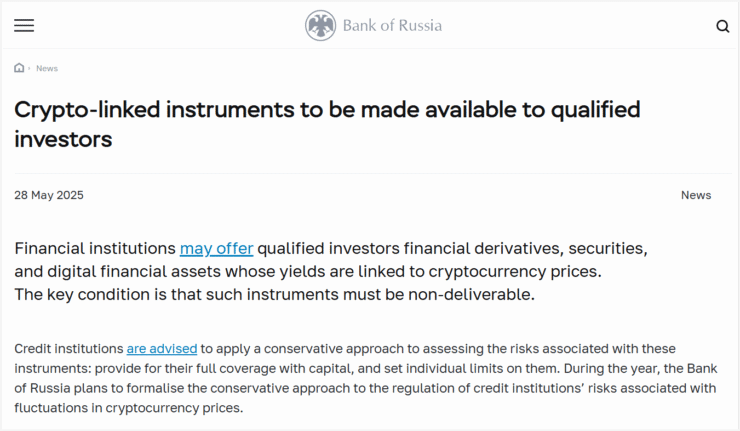 Bank of Russia

News

Crypto-linked instruments to be made available to qualified investors

28 May 2025

News

Financial institutions may offer qualified investors financial derivatives, securities, and digital financial assets whose yields are linked to cryptocurrency prices. The key condition is that such instruments must be non-deliverable.

Credit institutions are advised to apply a conservative approach to assessing the risks associated with these instruments: provide for their full coverage with capital, and set individual limits on them. During the year, the Bank of Russia plans to formalise the conservative approach to the regulation of credit institutions' risks associated with fluctuations in cryptocurrency prices.